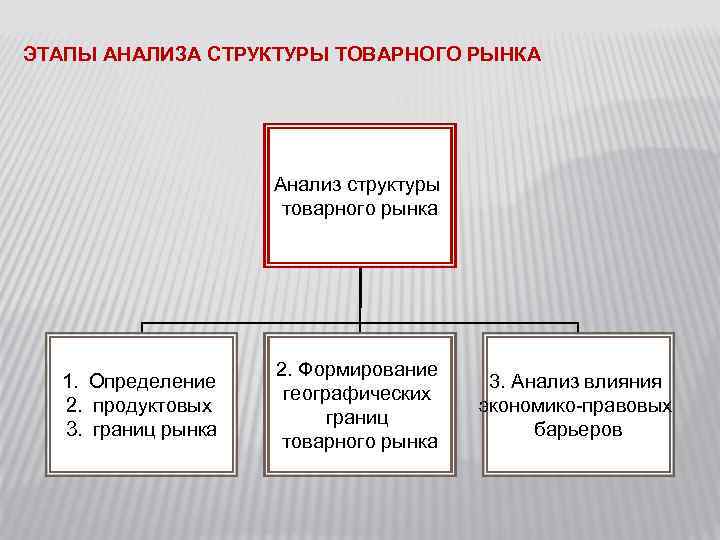 ЭТАПЫ АНАЛИЗА СТРУКТУРЫ ТОВАРНОГО РЫНКА

Анализ структуры товарного рынка

1. Определение
2. продуктовых
3. границ рынка

2. Формирование географических границ товарного рынка

3. Анализ влияния экономико-правовых барьеров